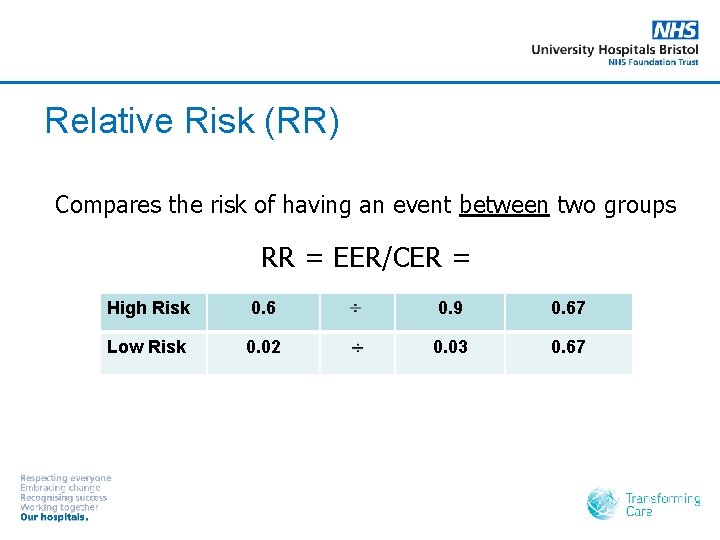 NHS
University Hospitals Bristol
NHS Foundation Trust

Relative Risk (RR)

Compares the risk of having an event between two groups

RR = EER/CER =

| High Risk | 0.6 | ÷ | 0.9 | 0.67 |
|---|---|---|---|---|
| Low Risk | 0.02 | ÷ | 0.03 | 0.67 |

Respecting everyone
Embracing change
Recognising success
Working together
Our hospitals.

Transforming Care